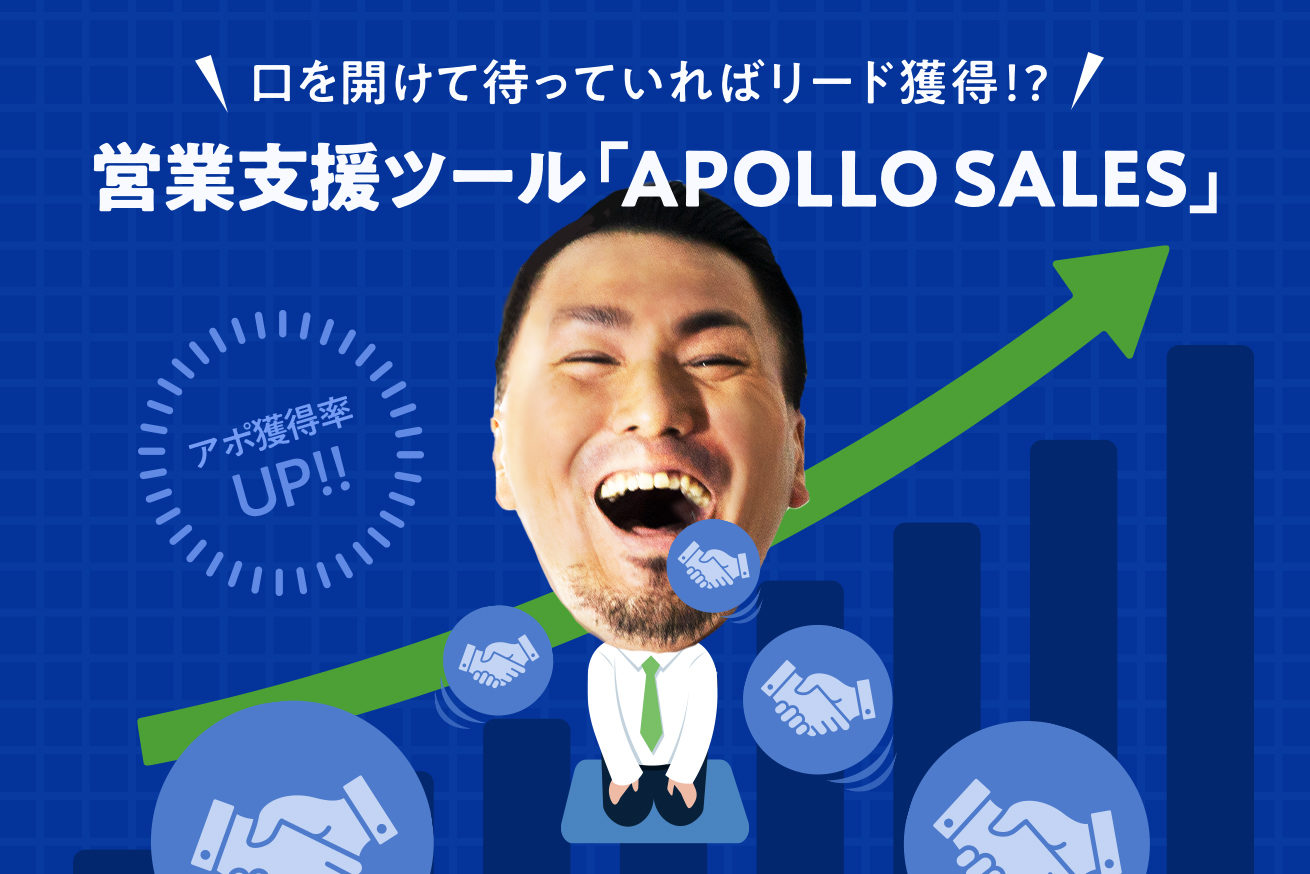 口を開けて待っていればリード獲得!?
営業支援ツール「APOLLO SALES」

アポ獲得率
UP!!